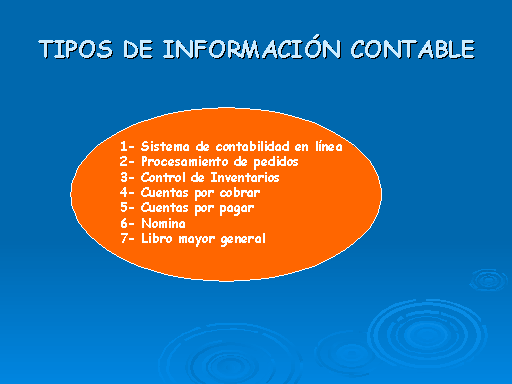 TIPOS DE INFORMACIÓN CONTABLE

1- Sistema de contabilidad en línea
2- Procesamiento de pedidos
3- Control de Inventarios
4- Cuentas por cobrar
5- Cuentas por pagar
6- Nomina
7- Libro mayor general